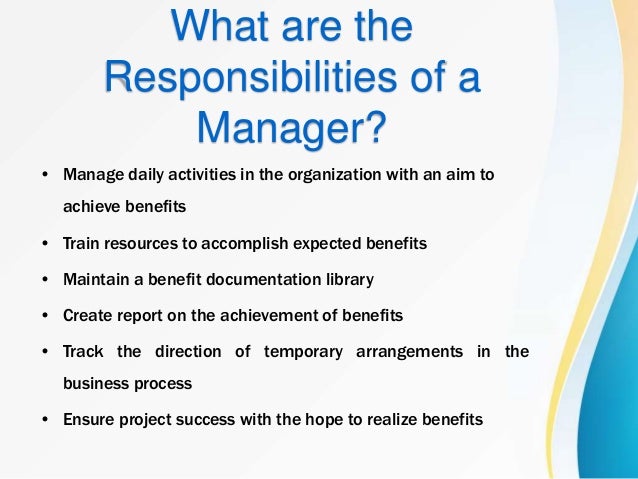 What are the Responsibilities of a Manager?

• Manage daily activities in the organization with an aim to achieve benefits

• Train resources to accomplish expected benefits

• Maintain a benefit documentation library

• Create report on the achievement of benefits

• Track the direction of temporary arrangements in the business process

• Ensure project success with the hope to realize benefits